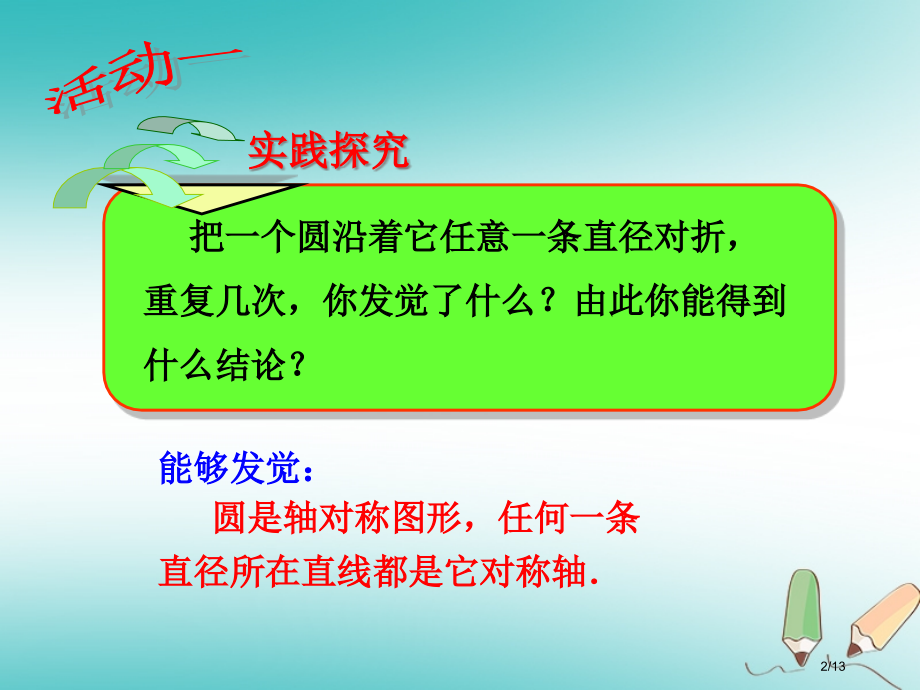 活动一

实践探究

把一个圆沿着它任意一条直径对折，重复几次，你发觉了什么？由此你能得到什么结论？

能够发觉：

圆是轴对称图形，任何一条直径所在直线都是它对称轴.

2/13